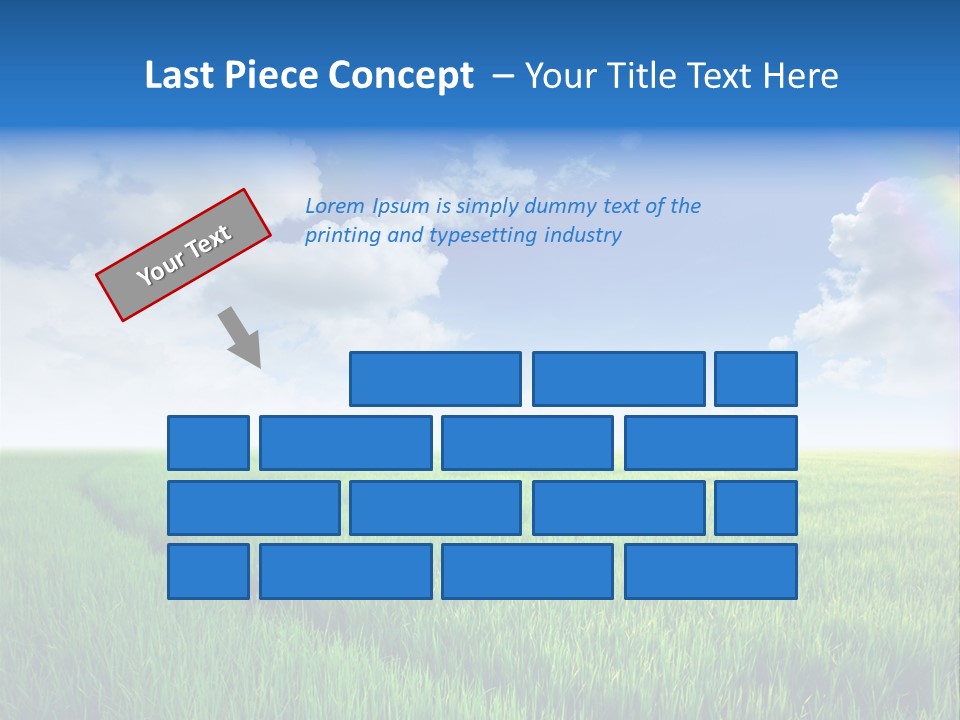 Last Piece Concept – Your Title Text Here

Your Text

Lorem Ipsum is simply dummy text of the printing and typesetting industry